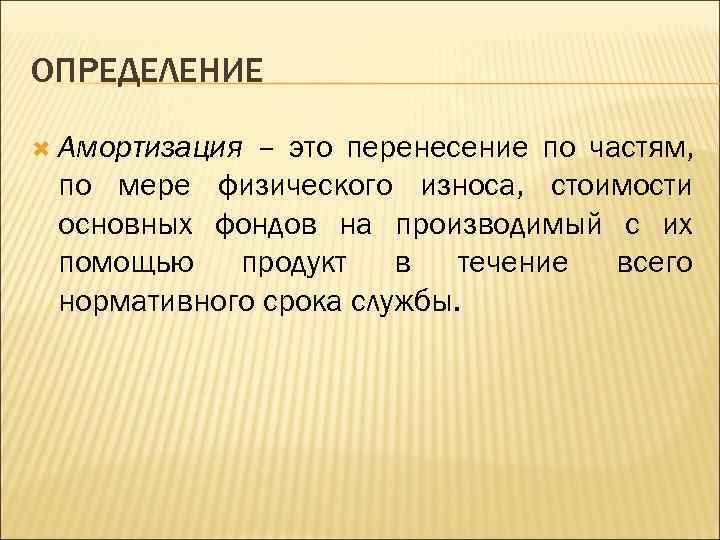 ОПРЕДЕЛЕНИЕ

Амортизация – это перенесение по частям, по мере физического износа, стоимости основных фондов на производимый с их помощью продукт в течение всего нормативного срока службы.